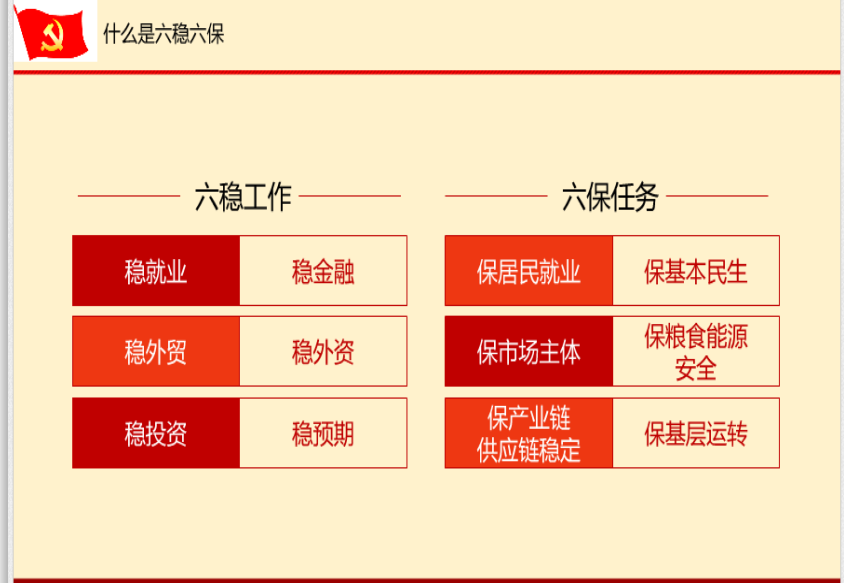 什么是六稳六保

六稳工作

| 稳就业 | 稳金融 |
|---|---|
| 稳外贸 | 稳外资 |
| 稳投资 | 稳预期 |

六保任务

| 保居民就业 | 保基本民生 |
|---|---|
| 保市场主体 | 保粮食能源安全 |
| 保产业链供应链稳定 | 保基层运转 |